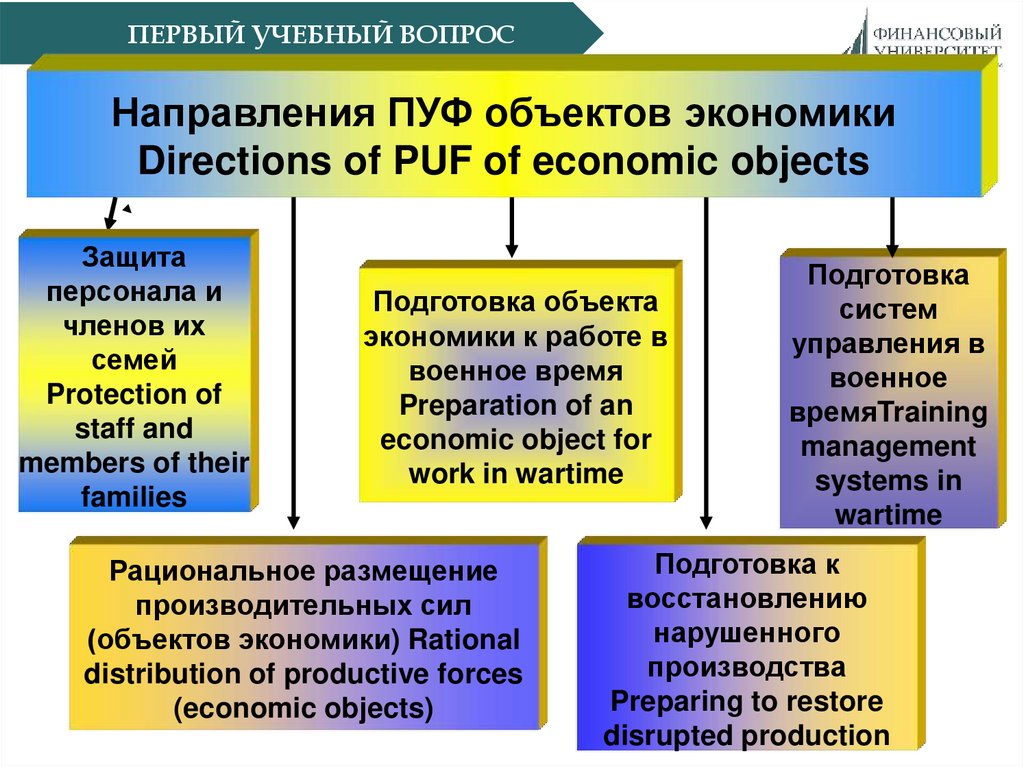 ПЕРВЫЙ УЧЕБНЫЙ ВОПРОС

ФИНАНСОВЫЙ УНИВЕРСИТЕТ

Направления ПУФ объектов экономики
Directions of PUF of economic objects

Защита персонала и членов их семей Protection of staff and members of their families

Подготовка объекта экономики к работе в военное время Preparation of an economic object for work in wartime

Подготовка систем управления в военное времяTraining management systems in wartime

Рациональное размещение производительных сил (объектов экономики) Rational distribution of productive forces (economic objects)

Подготовка к восстановлению нарушенного производства Preparing to restore disrupted production